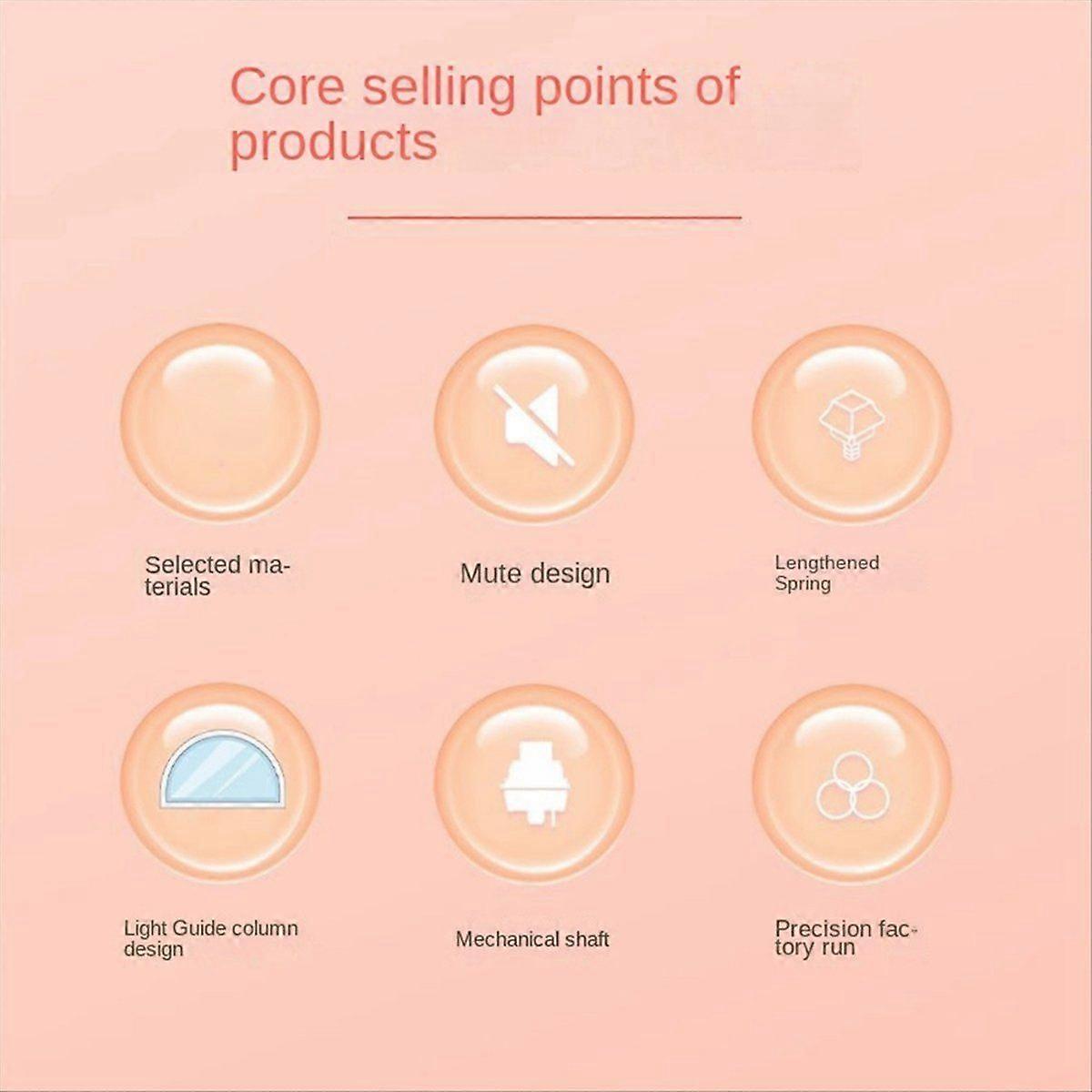 Core selling points of products

Selected materials

Mute design

Lengthened Spring

Light Guide column design

Mechanical shaft

Precision factory run